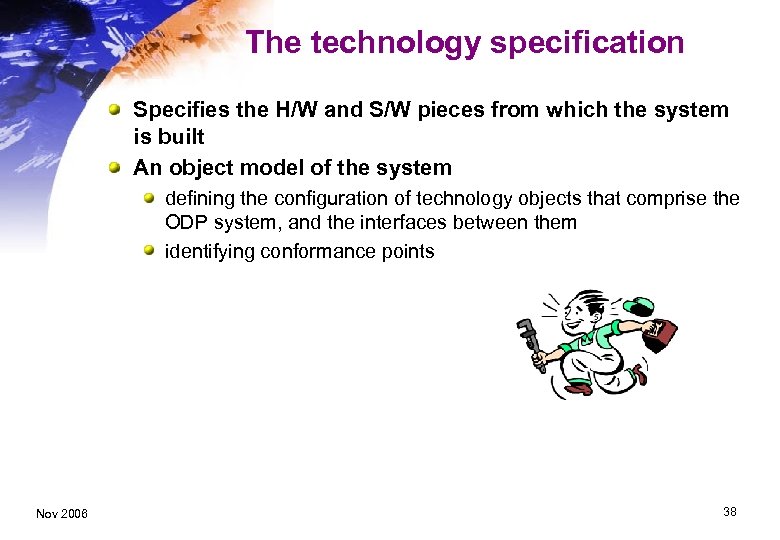 The technology specification

Specifies the H/W and S/W pieces from which the system is built

An object model of the system

defining the configuration of technology objects that comprise the ODP system, and the interfaces between them

identifying conformance points

Nov 2006

38